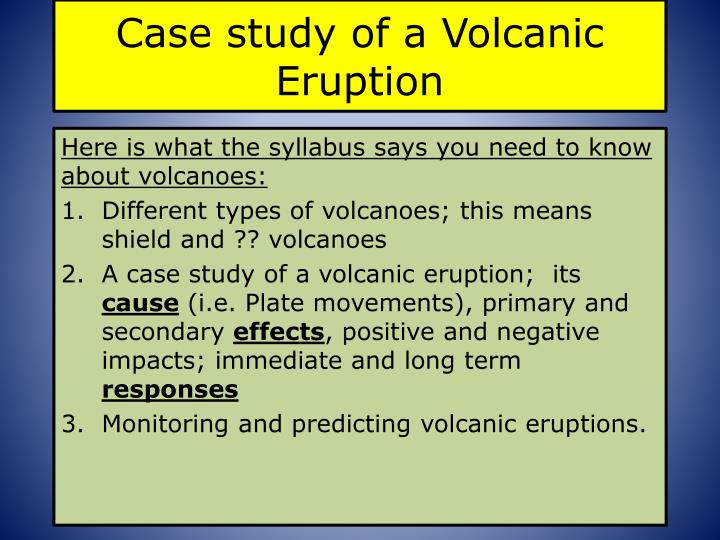 Case study of a Volcanic Eruption

Here is what the syllabus says you need to know about volcanoes:

1. Different types of volcanoes; this means shield and ?? volcanoes
2. A case study of a volcanic eruption; its cause (i.e. Plate movements), primary and secondary effects, positive and negative impacts; immediate and long term responses
3. Monitoring and predicting volcanic eruptions.